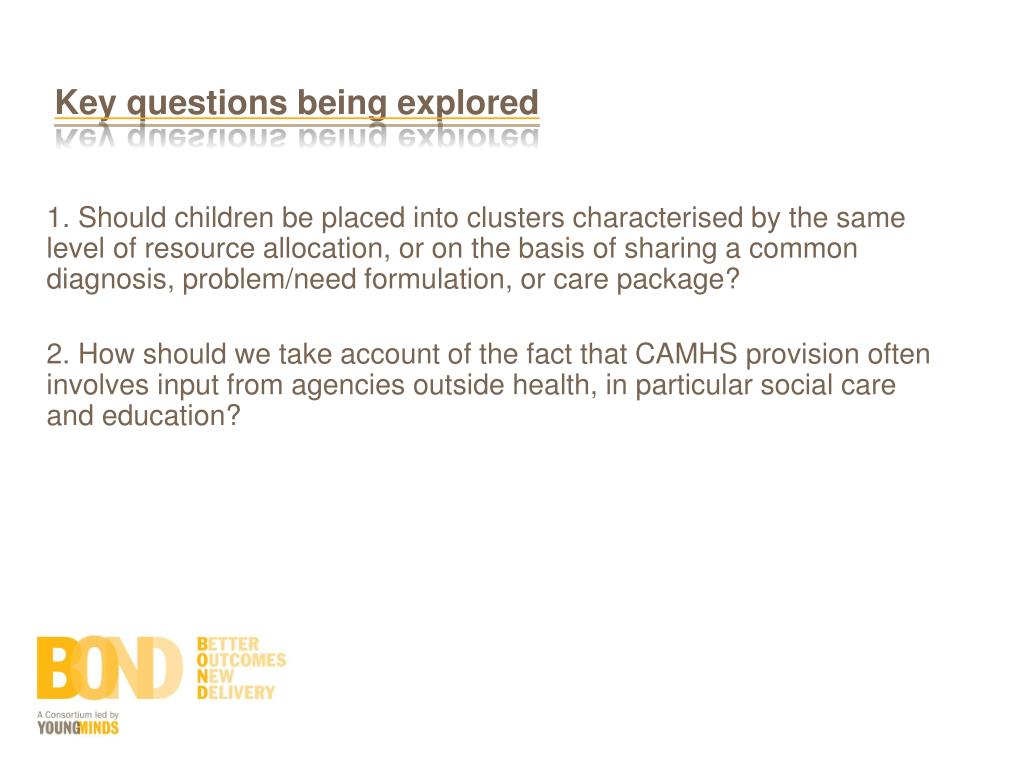 Key questions being explored

1. Should children be placed into clusters characterised by the same level of resource allocation, or on the basis of sharing a common diagnosis, problem/need formulation, or care package?

2. How should we take account of the fact that CAMHS provision often involves input from agencies outside health, in particular social care and education?

BOND
BETTER
OUTCOMES
NEW
DELIVERY

A Consortium led by
YOUNGMINDS